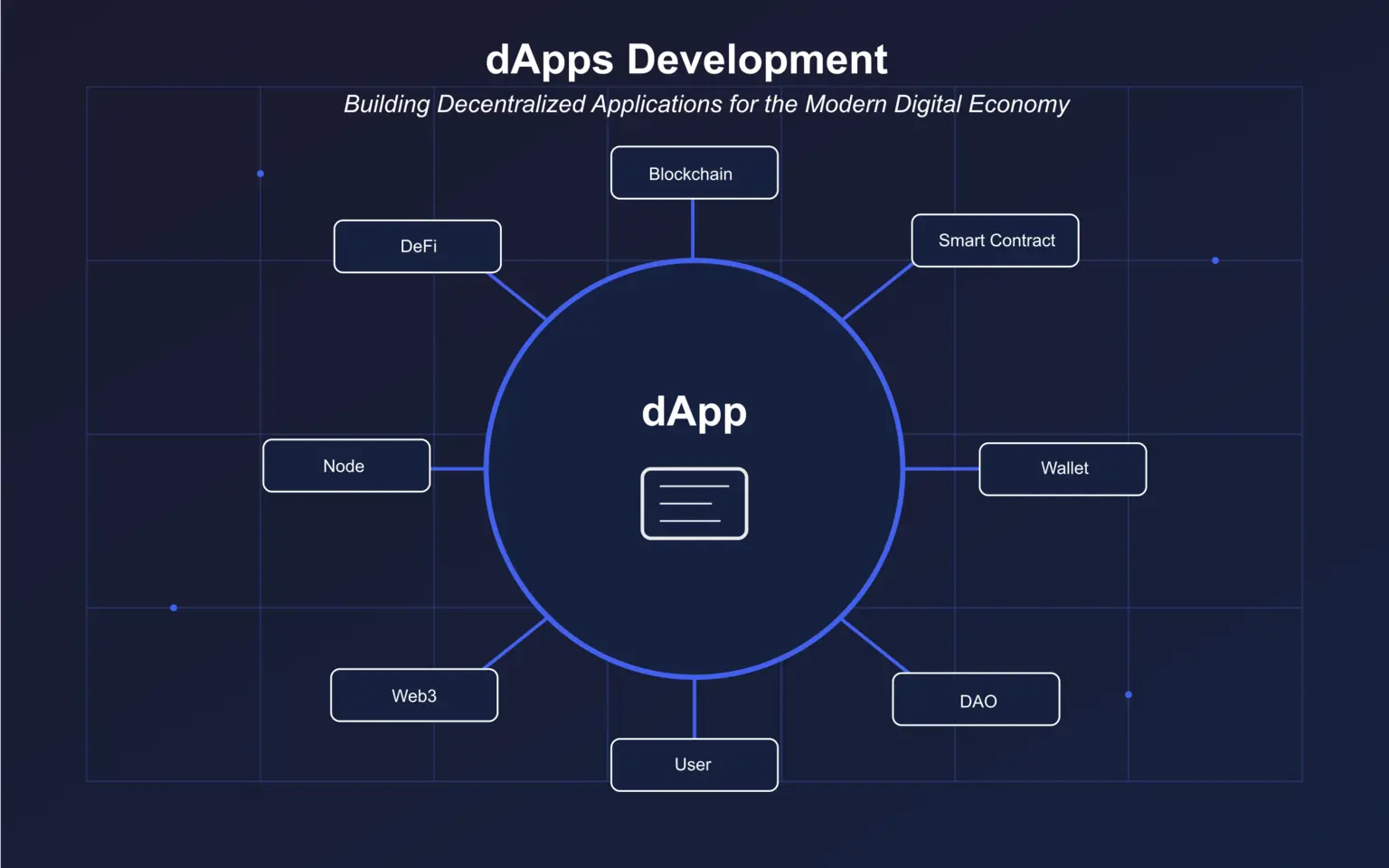 dApps Development

Building Decentralized Applications for the Modern Digital Economy

Blockchain

DeFi

Smart Contract

dApp

Node

Wallet

Web3

DAO

User